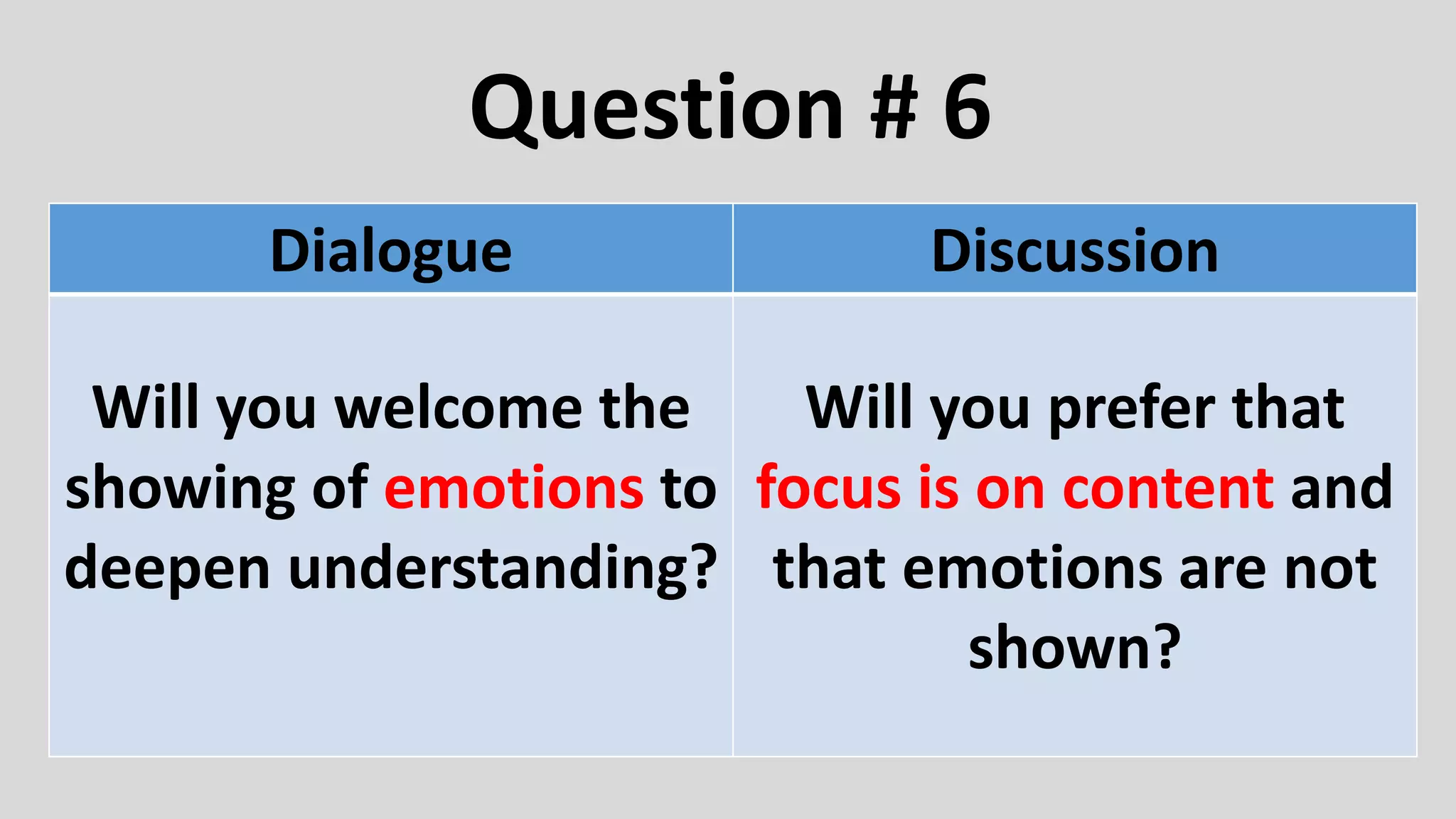 Question # 6

| Dialogue | Discussion |
|---|---|
| Will you welcome the showing of emotions to deepen understanding? | Will you prefer that focus is on content and that emotions are not shown? |